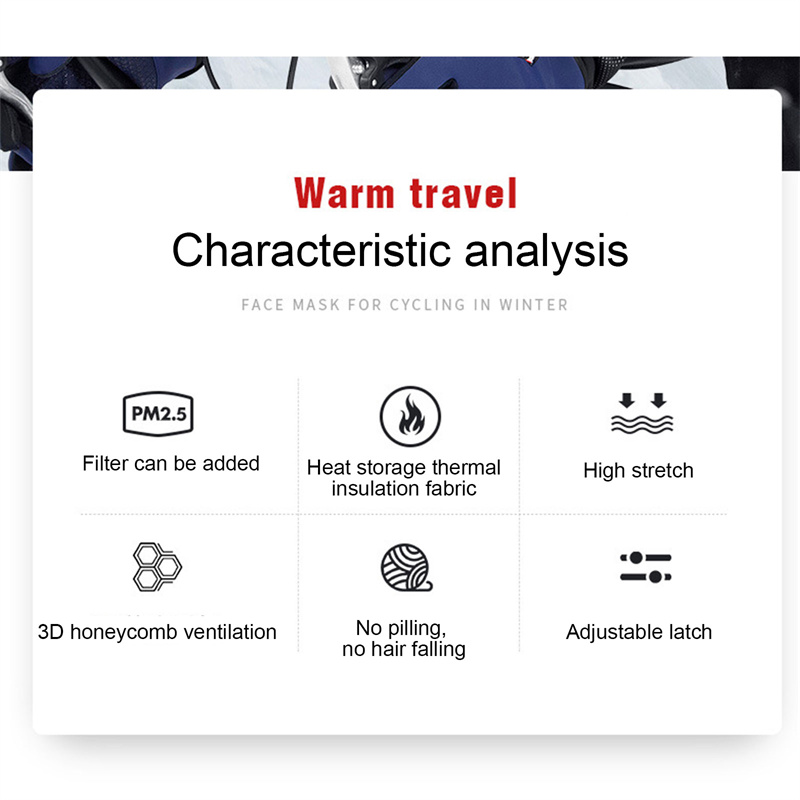 Warm travel

Characteristic analysis

FACE MASK FOR CYCLING IN WINTER

PM2.5

Filter can be added

Heat storage thermal insulation fabric

High stretch

3D honeycomb ventilation

No pilling, no hair falling

Adjustable latch